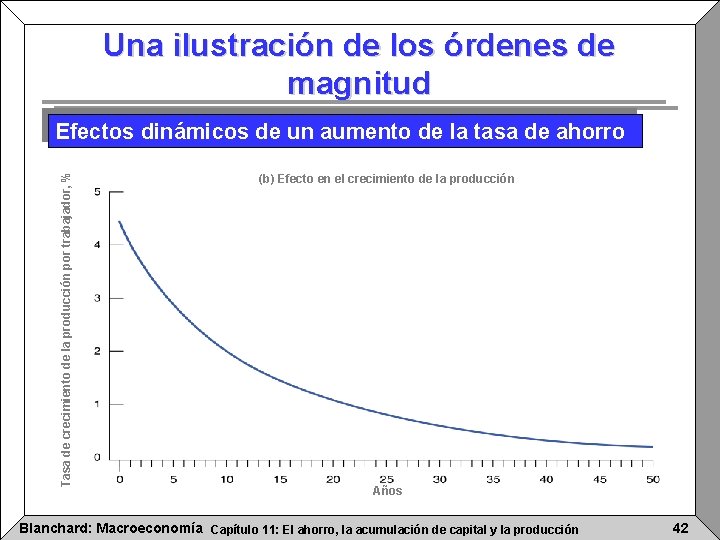 Una ilustración de los órdenes de magnitud

Efectos dinámicos de un aumento de la tasa de ahorro

(b) Efecto en el crecimiento de la producción

Tasa de crecimiento de la producción por trabajador, %

5
4
3
2
1
0

0 5 10 15 20 25 30 35 40 45 50
Años

Blanchard: Macroeconomía Capítulo 11: El ahorro, la acumulación de capital y la producción 42